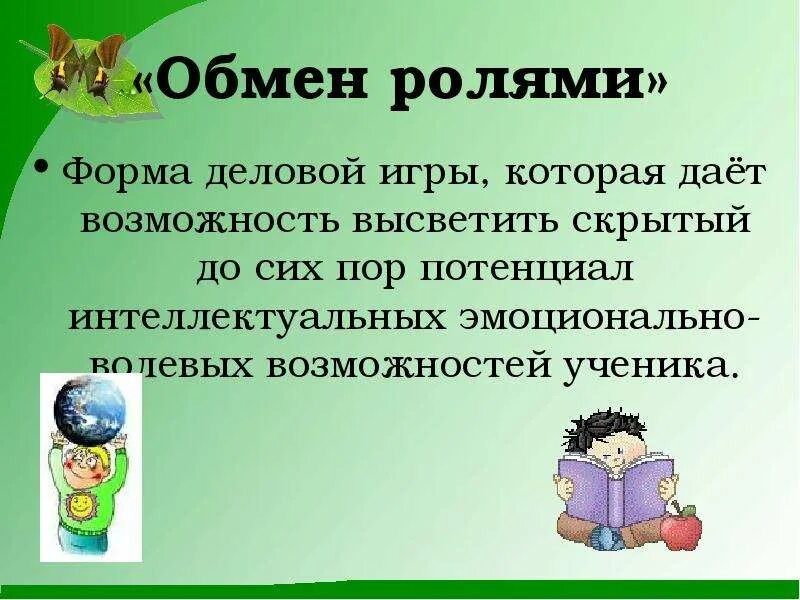 «Обмен ролями»

• Форма деловой игры, которая даёт возможность высветить скрытый до сих пор потенциал интеллектуальных эмоционально-волевых возможностей ученика.